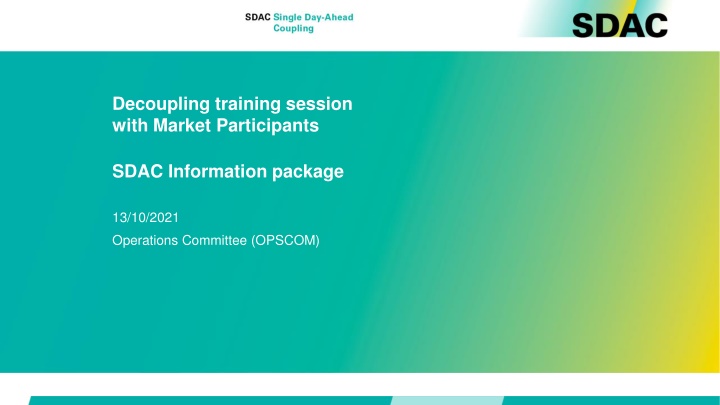 SDAC Single Day-Ahead Coupling

SDAC

Decoupling training session with Market Participants

SDAC Information package

13/10/2021

Operations Committee (OPSCOM)